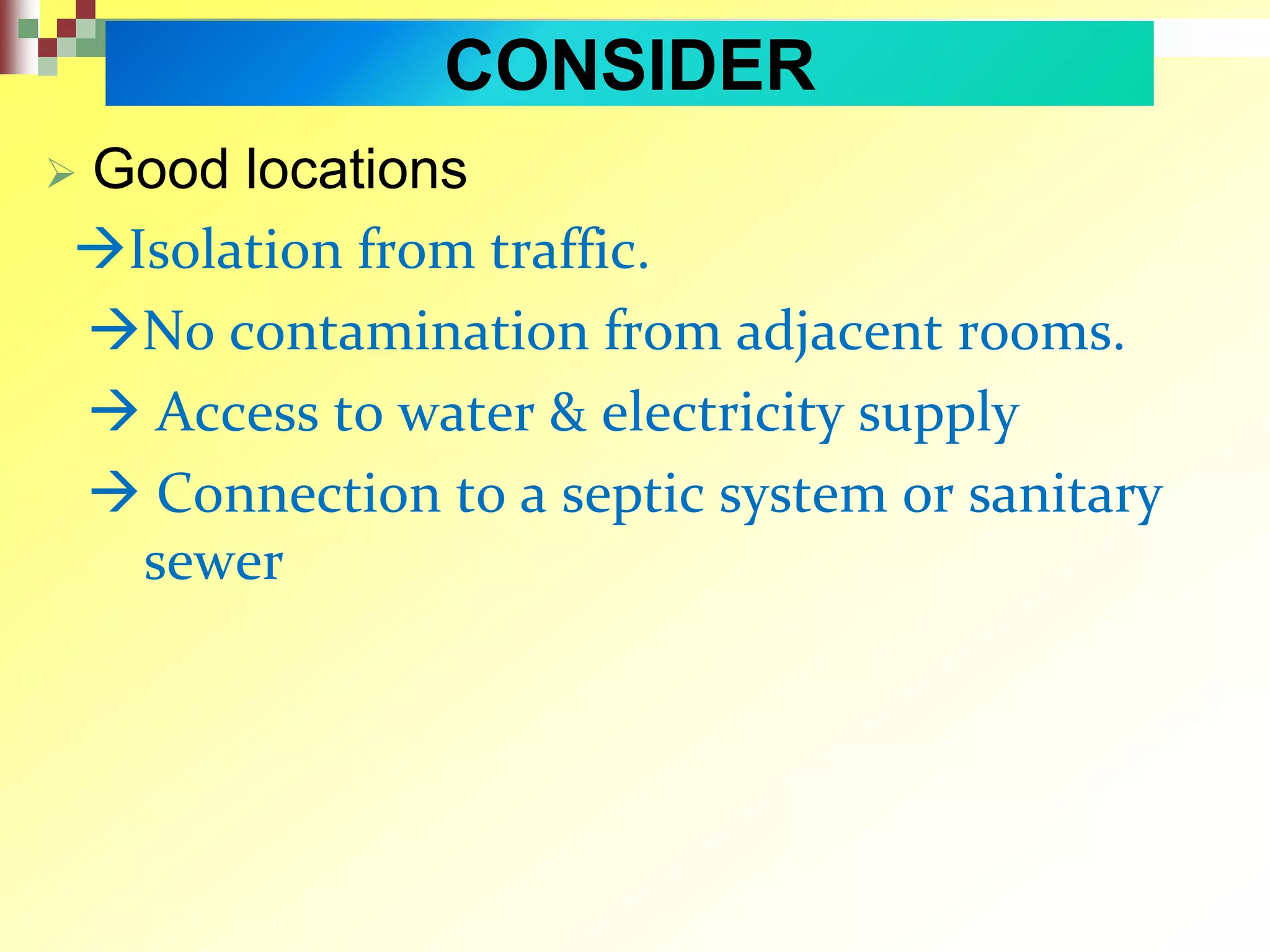 CONSIDER

➢ Good locations

→Isolation from traffic.

→No contamination from adjacent rooms.

→ Access to water & electricity supply

→ Connection to a septic system or sanitary sewer